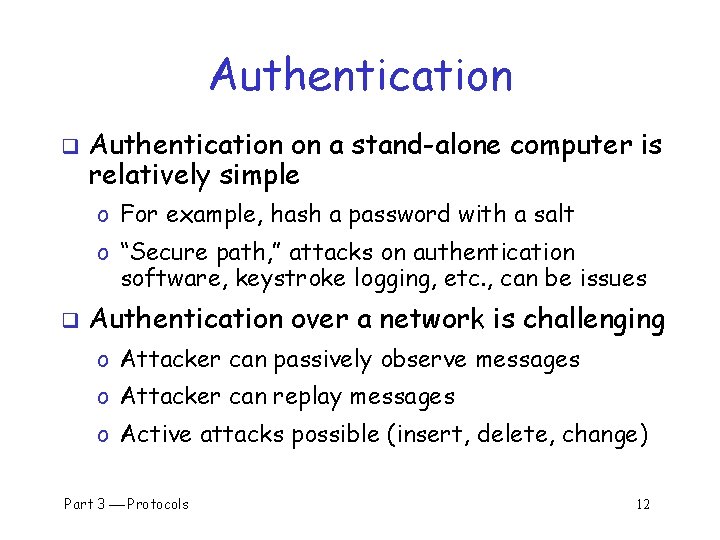 Authentication

❑ Authentication on a stand-alone computer is relatively simple

o For example, hash a password with a salt

o "Secure path," attacks on authentication software, keystroke logging, etc., can be issues

❑ Authentication over a network is challenging

o Attacker can passively observe messages

o Attacker can replay messages

o Active attacks possible (insert, delete, change)

Part 3 — Protocols

12